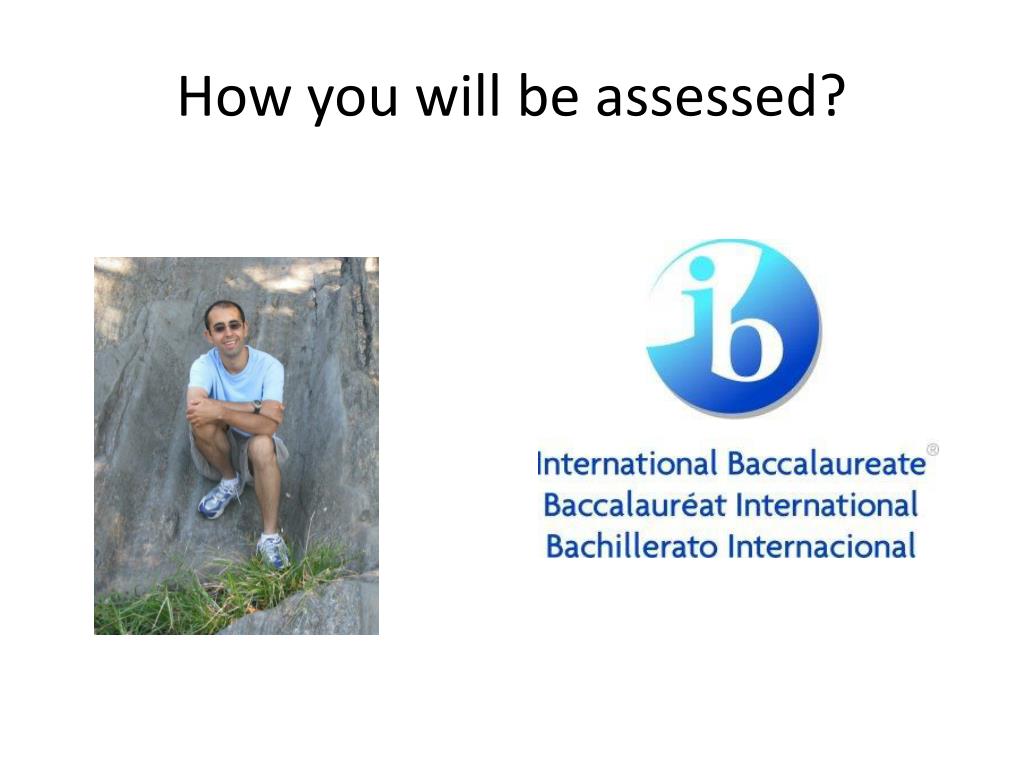 How you will be assessed?

ib

International Baccalaureate®
Baccalauréat International
Bachillerato Internacional